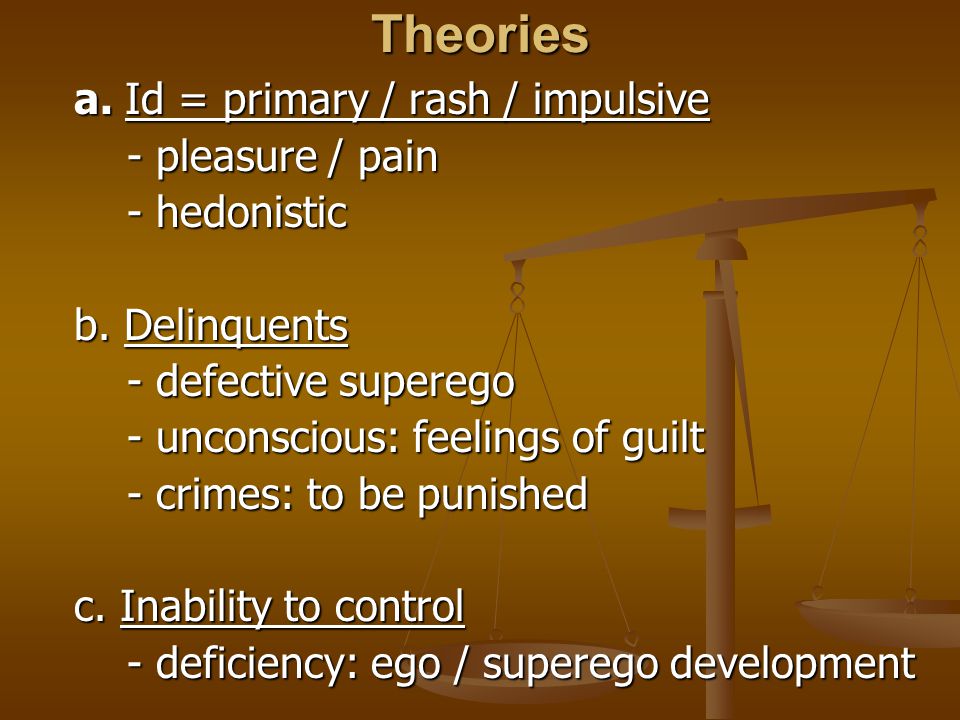 Theories

a. Id = primary / rash / impulsive
- pleasure / pain
- hedonistic

b. Delinquents
- defective superego
- unconscious: feelings of guilt
- crimes: to be punished

c. Inability to control
- deficiency: ego / superego development